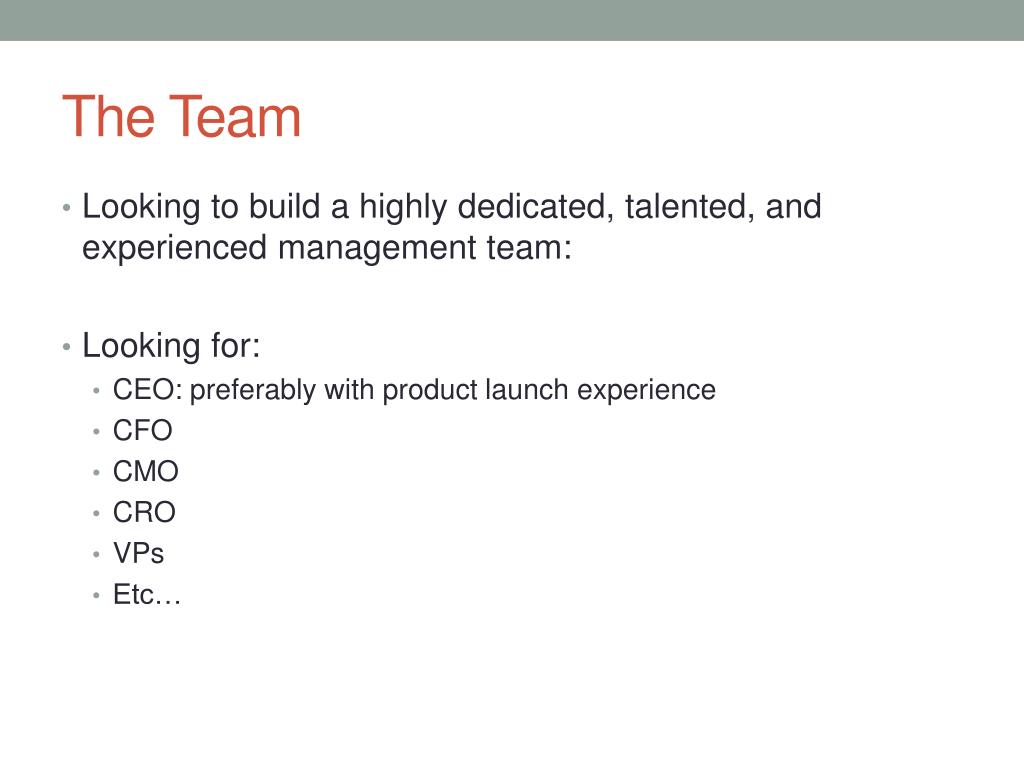 The Team

• Looking to build a highly dedicated, talented, and experienced management team:

• Looking for:
  • CEO: preferably with product launch experience
  • CFO
  • CMO
  • CRO
  • VPs
  • Etc…